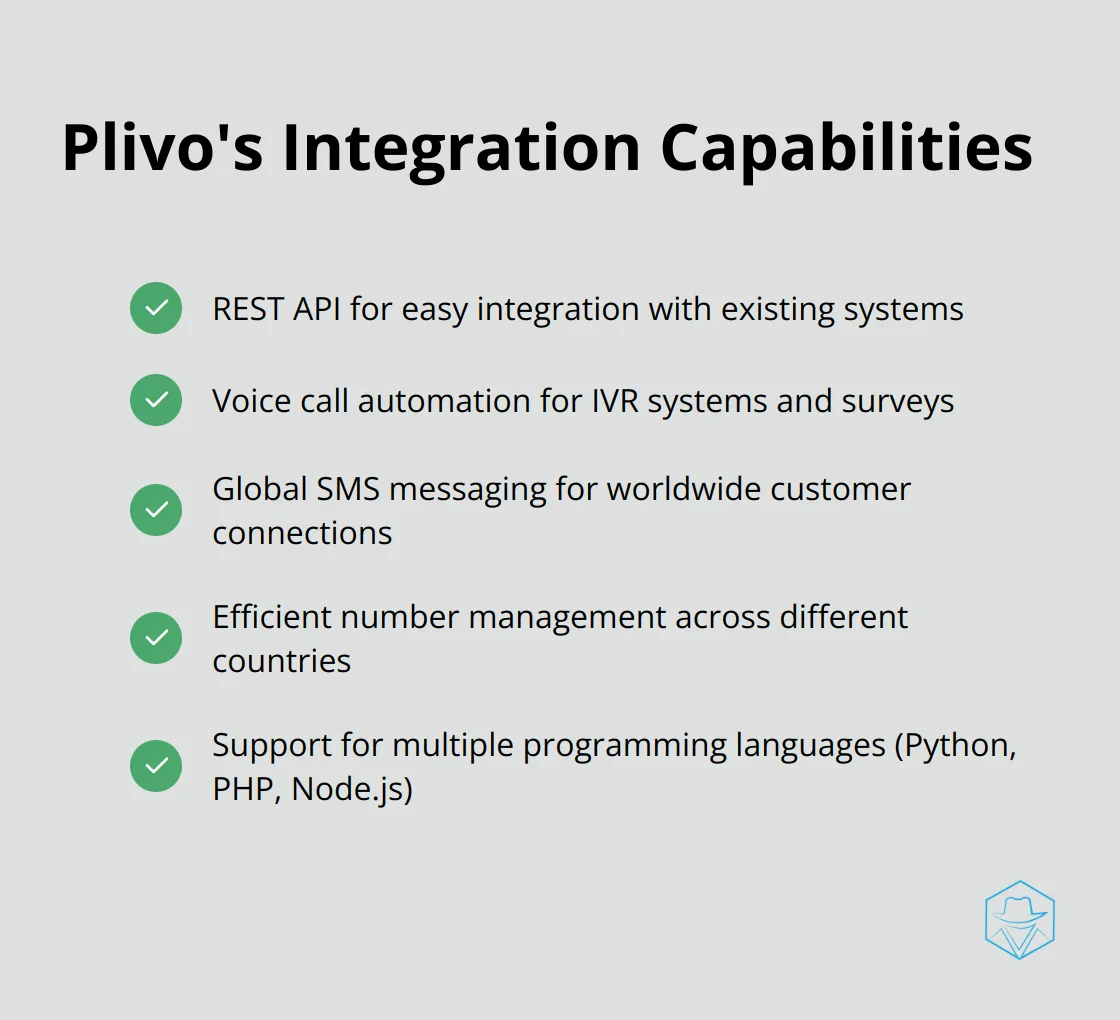 Plivo's Integration Capabilities

REST API for easy integration with existing systems

Voice call automation for IVR systems and surveys

Global SMS messaging for worldwide customer connections

Efficient number management across different countries

Support for multiple programming languages (Python, PHP, Node.js)